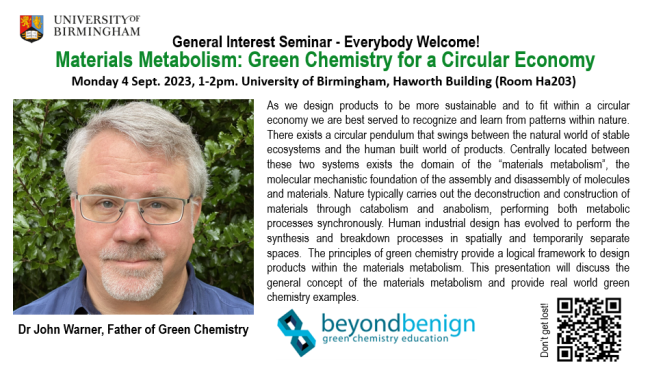 UNIVERSITY OF BIRMINGHAM

General Interest Seminar - Everybody Welcome!

Materials Metabolism: Green Chemistry for a Circular Economy

Monday 4 Sept. 2023, 1-2pm. University of Birmingham, Haworth Building (Room Ha203)

As we design products to be more sustainable and to fit within a circular economy we are best served to recognize and learn from patterns within nature. There exists a circular pendulum that swings between the natural world of stable ecosystems and the human built world of products. Centrally located between these two systems exists the domain of the "materials metabolism", the molecular mechanistic foundation of the assembly and disassembly of molecules and materials. Nature typically carries out the deconstruction and construction of materials through catabolism and anabolism, performing both metabolic processes synchronously. Human industrial design has evolved to perform the synthesis and breakdown processes in spatially and temporarily separate spaces. The principles of green chemistry provide a logical framework to design products within the materials metabolism. This presentation will discuss the general concept of the materials metabolism and provide real world green chemistry examples.

Dr John Warner, Father of Green Chemistry

beyondbenign
green chemistry education

Don't get lost!